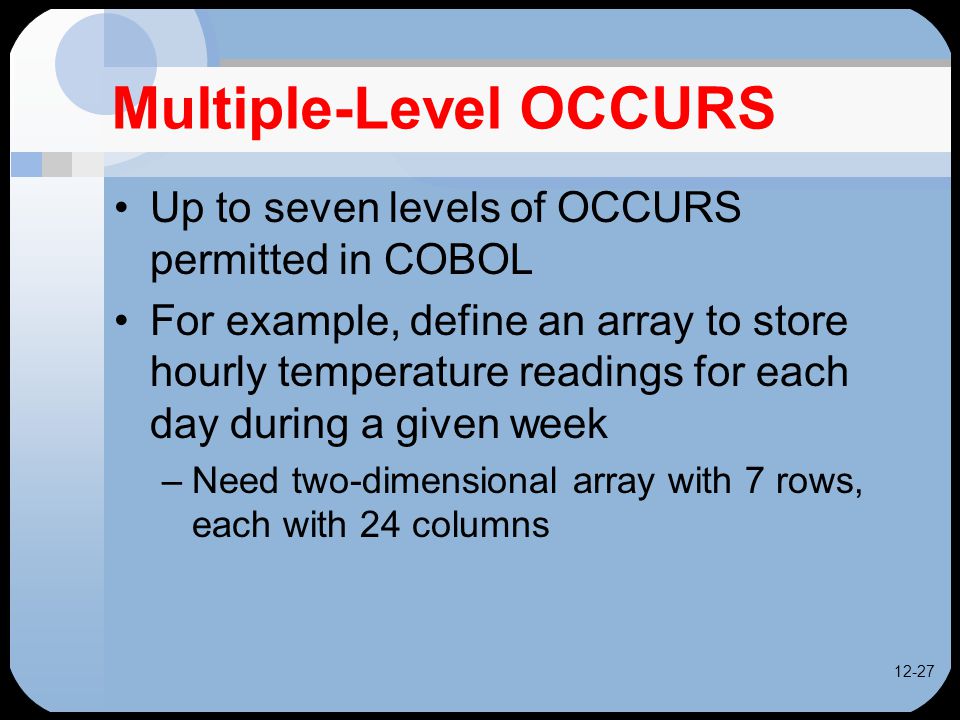 Multiple-Level OCCURS

• Up to seven levels of OCCURS permitted in COBOL

• For example, define an array to store hourly temperature readings for each day during a given week

– Need two-dimensional array with 7 rows, each with 24 columns

12-27